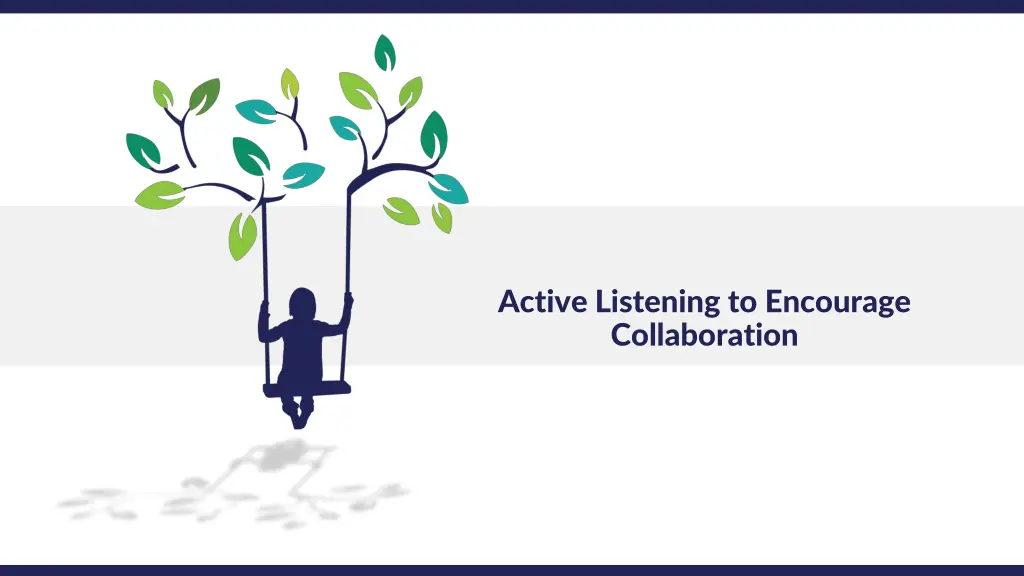 Active Listening to Encourage Collaboration